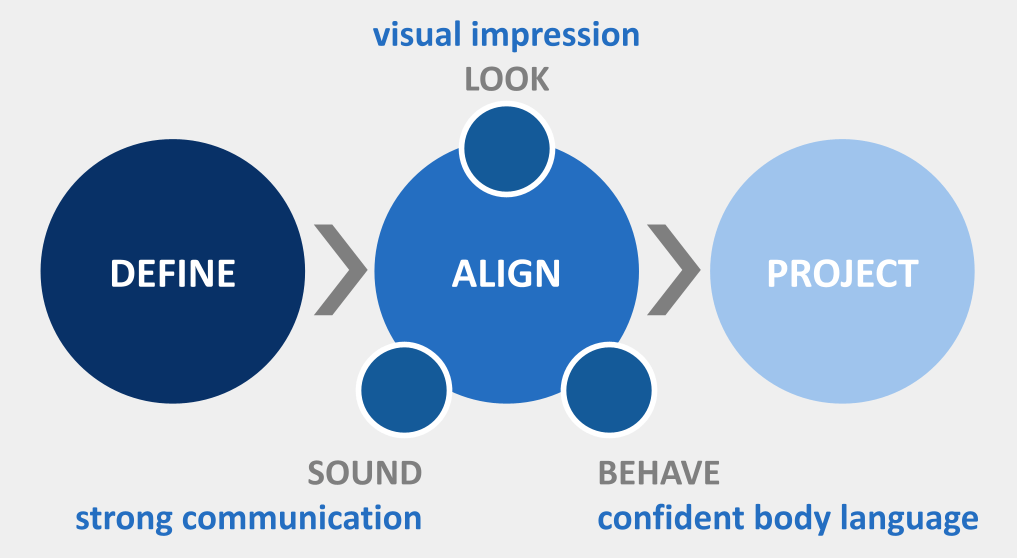 visual impression
LOOK

DEFINE

ALIGN

PROJECT

SOUND
strong communication

BEHAVE
confident body language